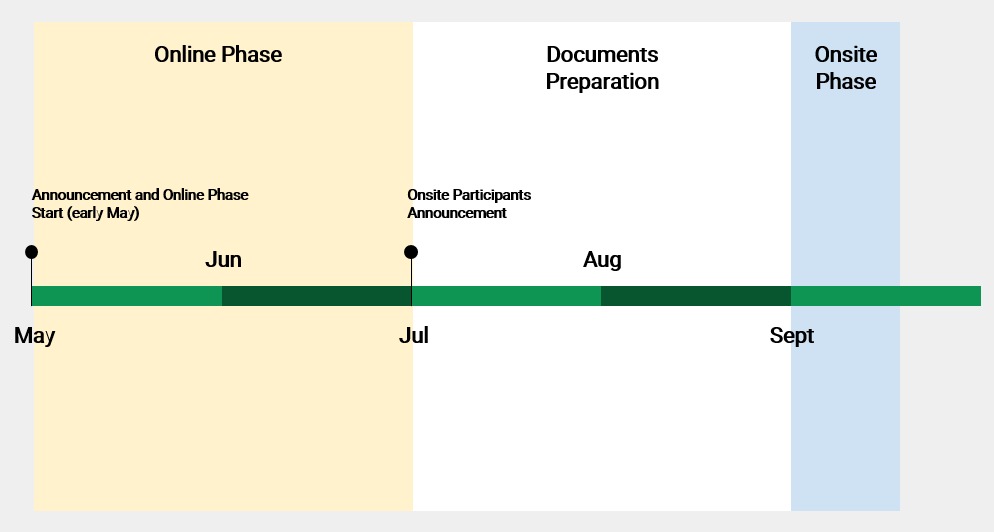 Online Phase

Documents Preparation

Onsite Phase

Announcement and Online Phase Start (early May)

Onsite Participants Announcement

Jun

Aug

May

Jul

Sept